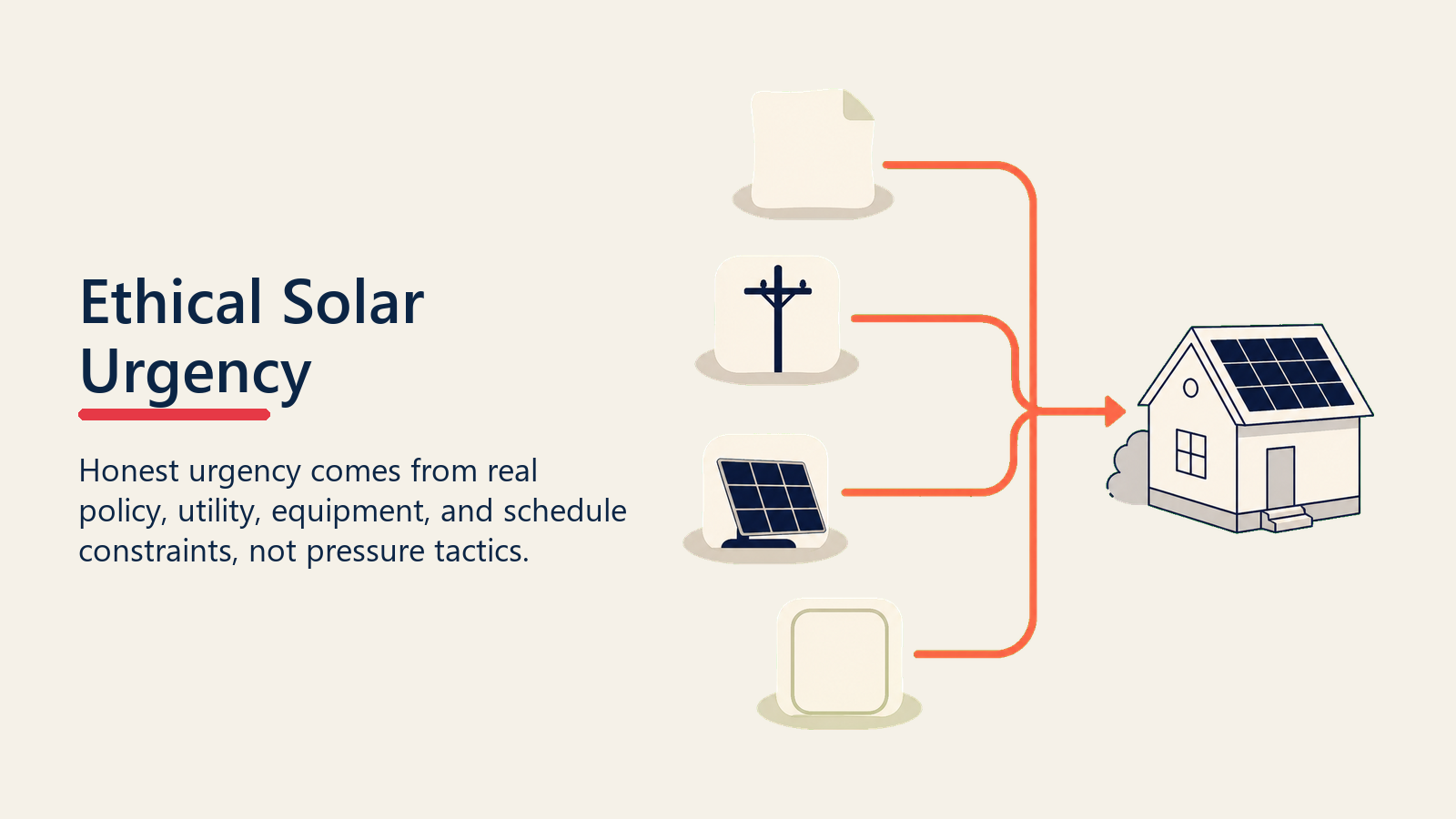 Ethical Solar Urgency

Honest urgency comes from real policy, utility, equipment, and schedule constraints, not pressure tactics.